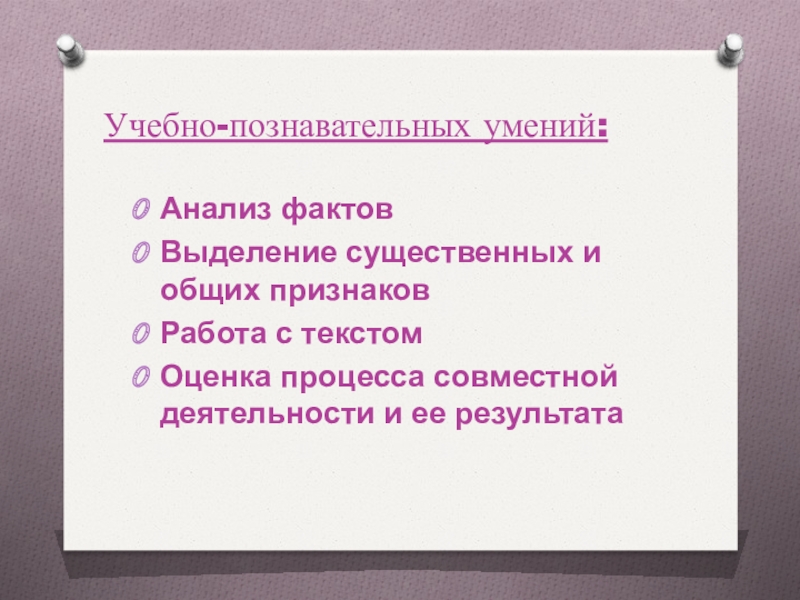 Учебно-познавательных умений:

Анализ фактов
Выделение существенных и общих признаков
Работа с текстом
Оценка процесса совместной деятельности и ее результата